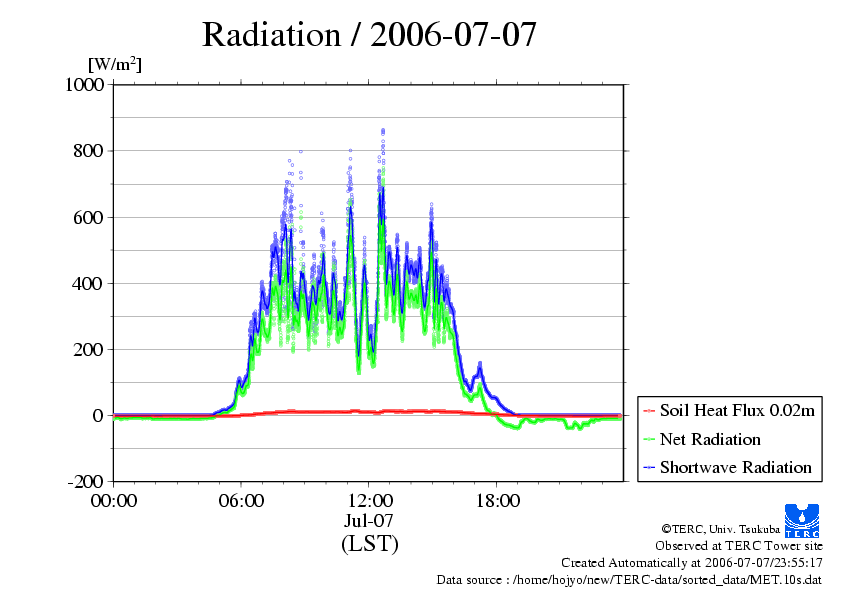 Radiation / 2006-07-07

[W/m$^2$]

1000
800
600
400
200
0
-200

00:00
06:00
12:00
18:00
Jul-07
(LST)

Soil Heat Flux 0.02m
Net Radiation
Shortwave Radiation

TERC

©TERC, Univ. Tsukuba
Observed at TERC Tower site
Created Automatically at 2006-07-07/23:55:17
Data source : /home/hojyo/new/TERC-data/sorted_data/MET.10s.dat